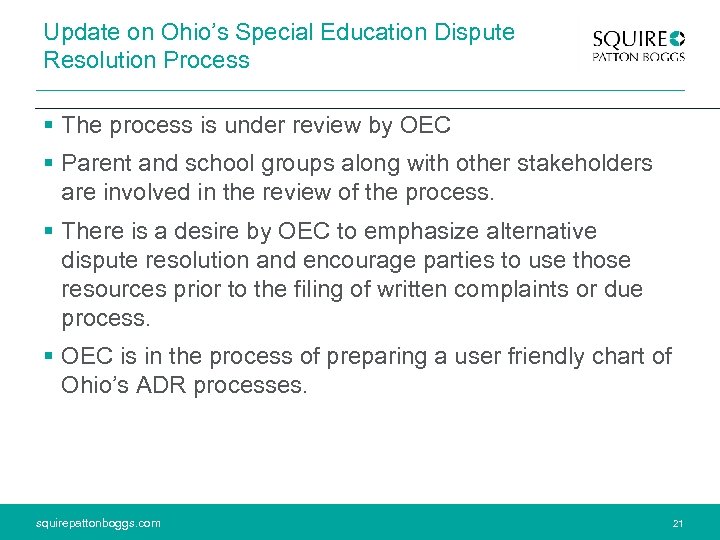 Update on Ohio's Special Education Dispute Resolution Process

SQUIRE
PATTON BOGGS

▪ The process is under review by OEC

▪ Parent and school groups along with other stakeholders are involved in the review of the process.

▪ There is a desire by OEC to emphasize alternative dispute resolution and encourage parties to use those resources prior to the filing of written complaints or due process.

▪ OEC is in the process of preparing a user friendly chart of Ohio's ADR processes.

squirepattonboggs.com

21